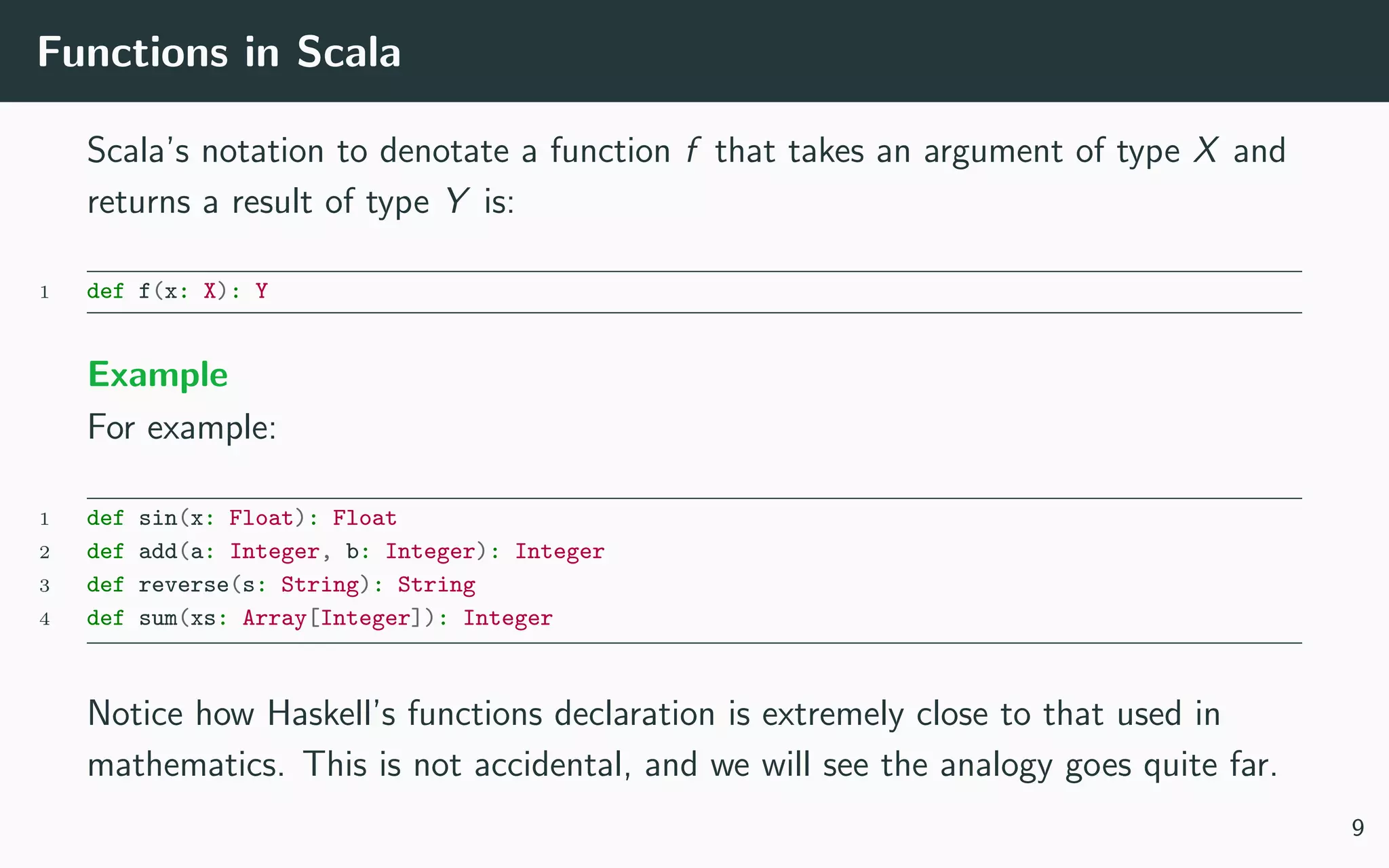 Functions in Scala

Scala's notation to denotate a function $f$ that takes an argument of type $X$ and returns a result of type $Y$ is:

1 def f(x: X): Y

Example

For example:

1 def sin(x: Float): Float
2 def add(a: Integer, b: Integer): Integer
3 def reverse(s: String): String
4 def sum(xs: Array[Integer]): Integer

Notice how Haskell's functions declaration is extremely close to that used in mathematics. This is not accidental, and we will see the analogy goes quite far.

9